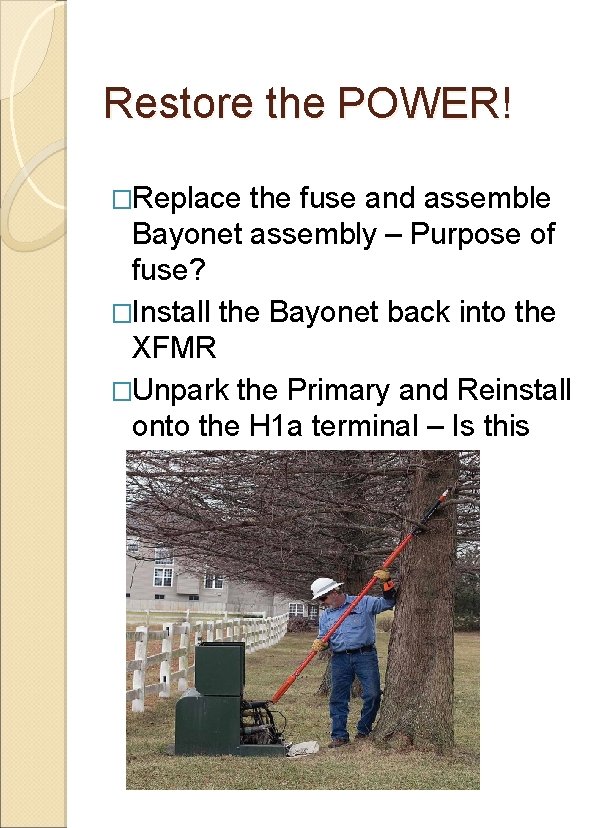 Restore the POWER!

□Replace the fuse and assemble Bayonet assembly – Purpose of fuse?

□Install the Bayonet back into the XFMR

□Unpark the Primary and Reinstall onto the H1a terminal – Is this